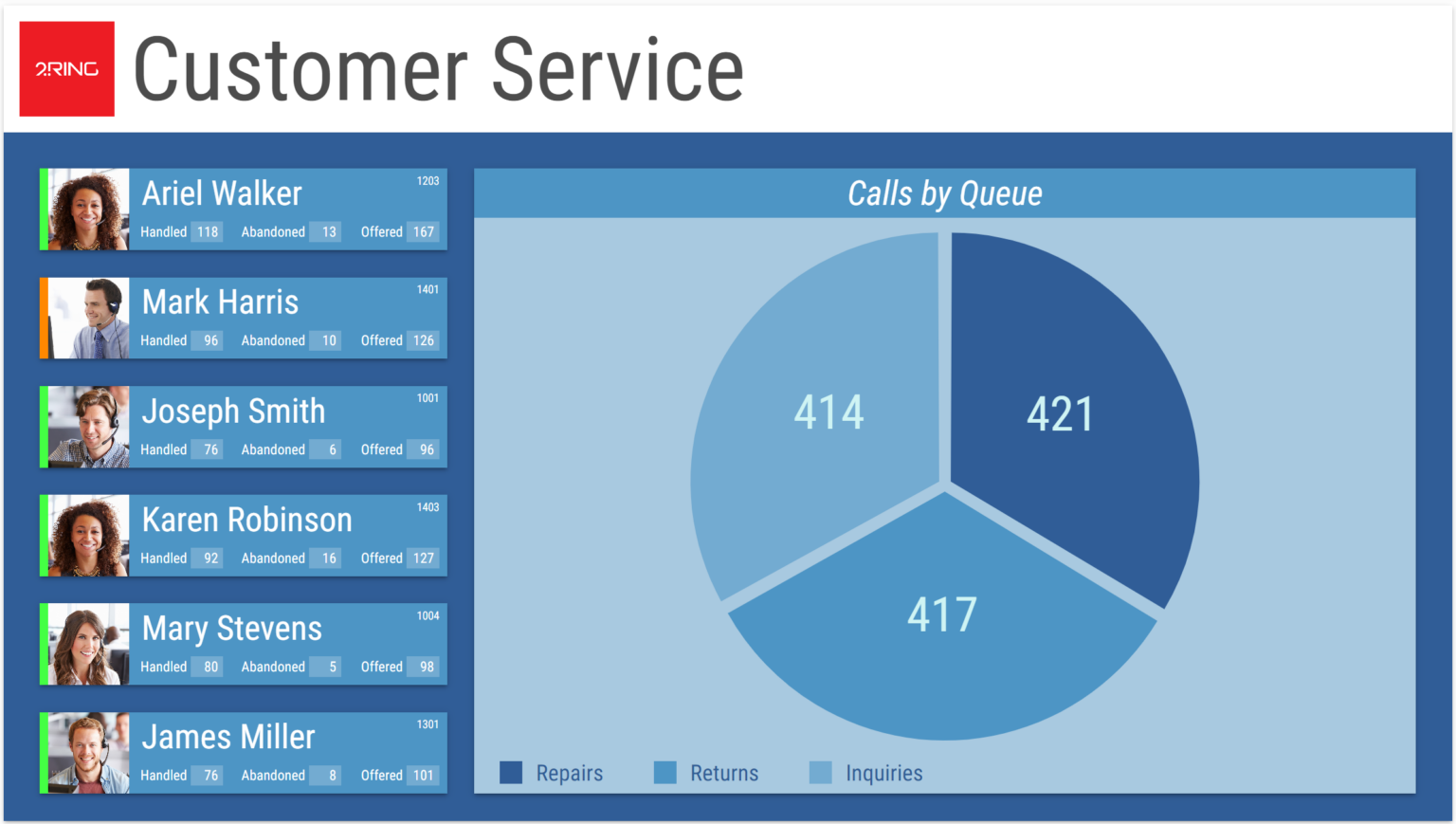 2RING Customer Service

Ariel Walker
1203
Handled 118 Abandoned 13 Offered 167

Mark Harris
1401
Handled 96 Abandoned 10 Offered 126

Joseph Smith
1001
Handled 76 Abandoned 6 Offered 96

Karen Robinson
1403
Handled 92 Abandoned 16 Offered 127

Mary Stevens
1004
Handled 80 Abandoned 5 Offered 98

James Miller
1301
Handled 76 Abandoned 8 Offered 101

Calls by Queue

414
421
417

Repairs Returns Inquiries